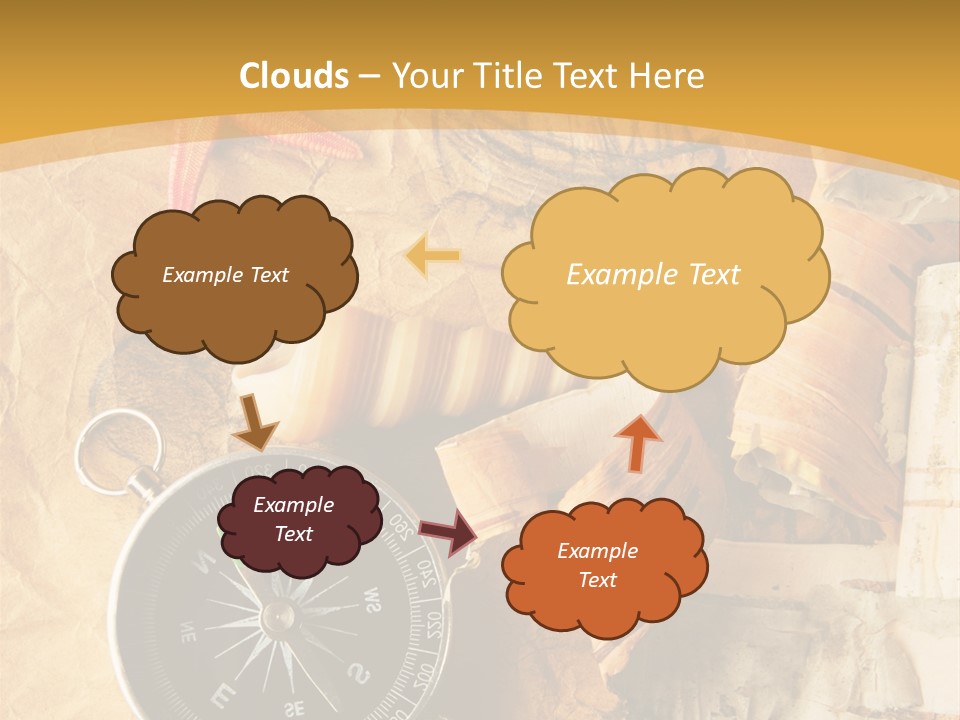 Clouds – Your Title Text Here

Example Text

Example Text

Example Text

Example Text